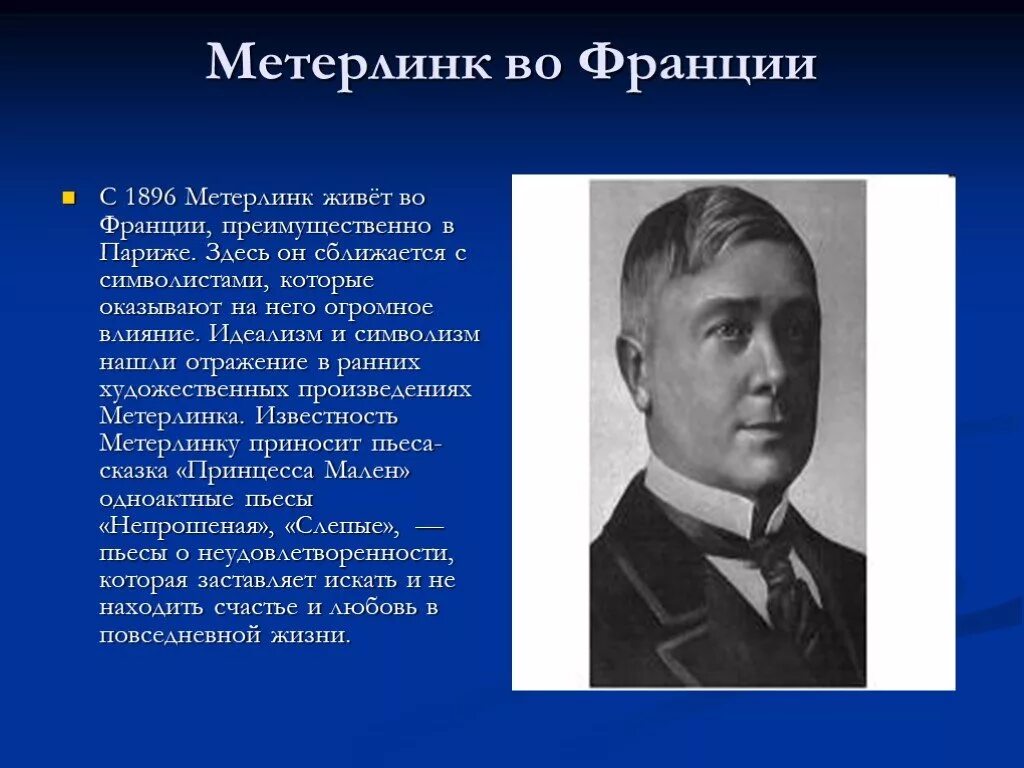 Метерлинк во Франции

С 1896 Метерлинк живёт во Франции, преимущественно в Париже. Здесь он сближается с символистами, которые оказывают на него огромное влияние. Идеализм и символизм нашли отражение в ранних художественных произведениях Метерлинка. Известность Метерлинку приносит пьеса-сказка «Принцесса Мален» одноактные пьесы «Непрошеная», «Слепые», — пьесы о неудовлетворенности, которая заставляет искать и не находить счастье и любовь в повседневной жизни.